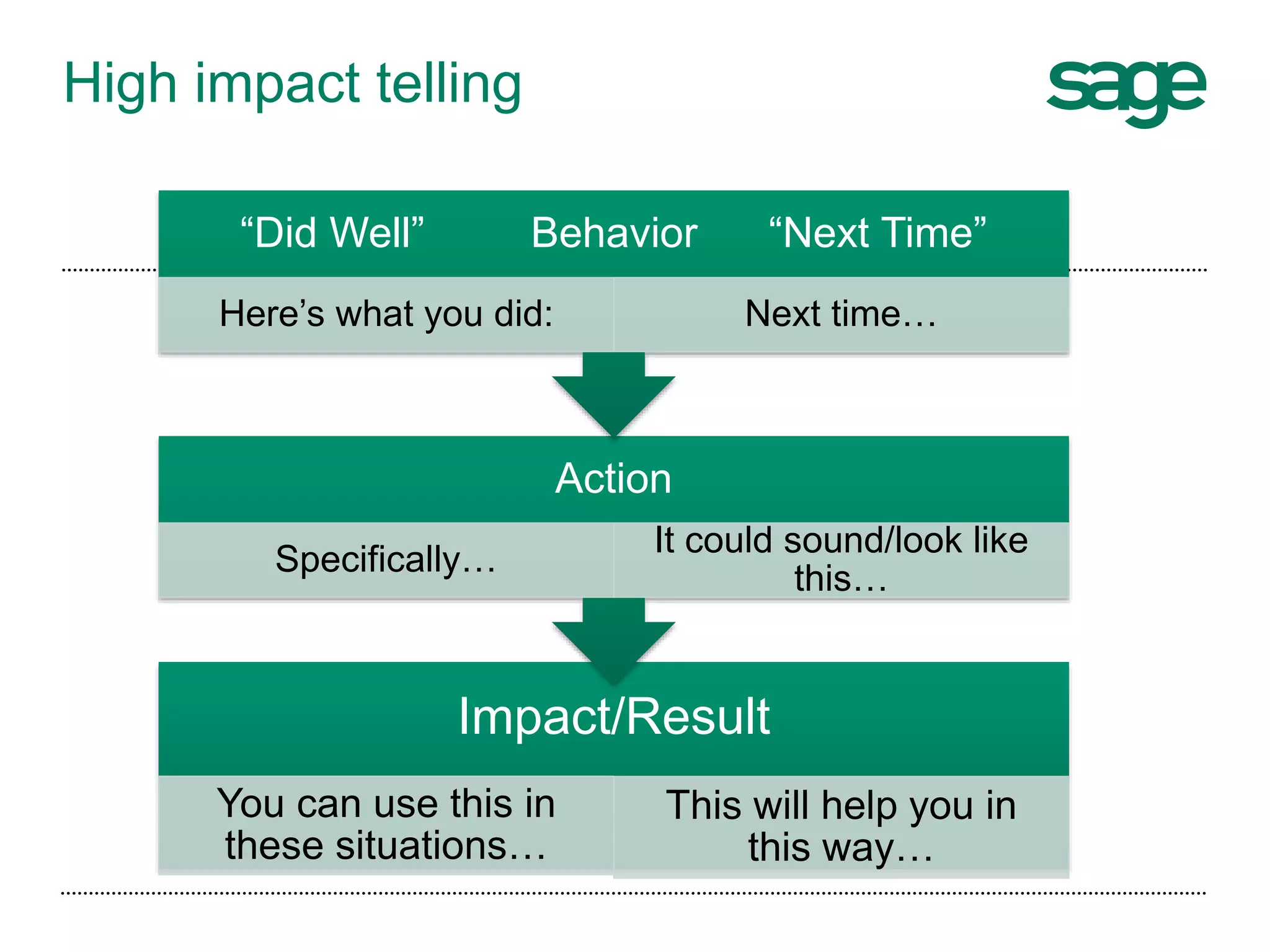 High impact telling

sage

“Did Well” Behavior “Next Time”

Here’s what you did:

Next time…

Action

Specifically…

It could sound/look like this…

Impact/Result

You can use this in these situations…

This will help you in this way…